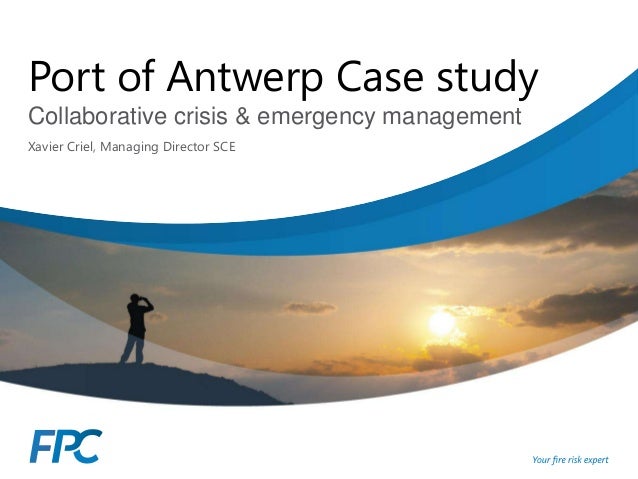 Port of Antwerp Case study

Collaborative crisis & emergency management

Xavier Criel, Managing Director SCE

FPC

Your fire risk expert